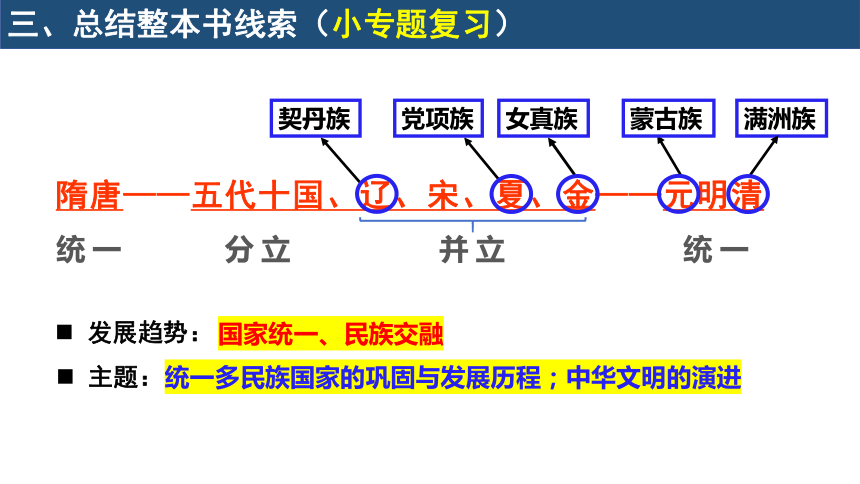 三、总结整本书线索（小专题复习）

契丹族　党项族　女真族　蒙古族　满洲族

隋唐——五代十国、辽、宋、夏、金——元明清

统一　分立　并立　统一

■ 发展趋势：国家统一、民族交融

■ 主题：统一多民族国家的巩固与发展历程；中华文明的演进